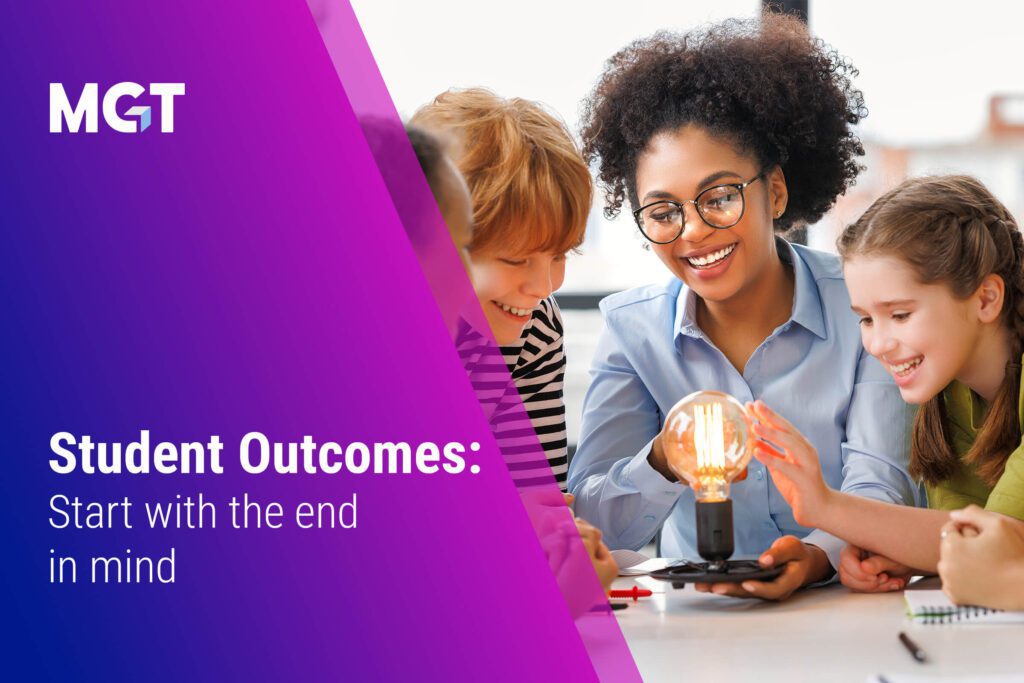 MGT

Student Outcomes:
Start with the end in mind